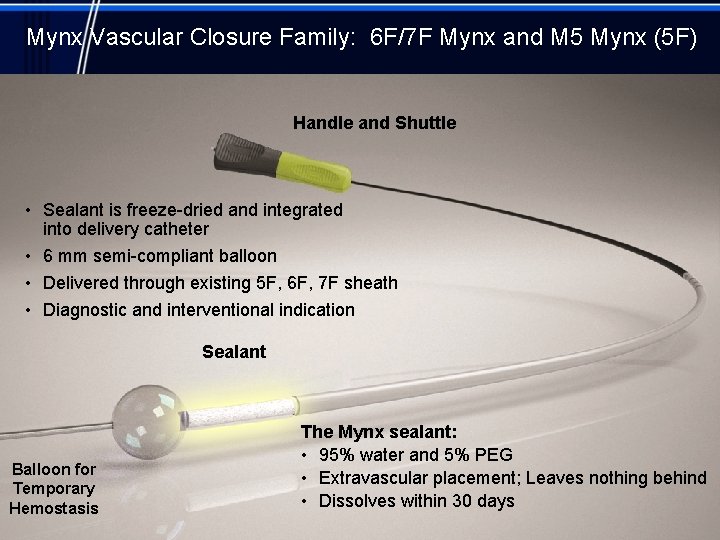 Mynx Vascular Closure Family: 6F/7F Mynx and M5 Mynx (5F)

Handle and Shuttle

• Sealant is freeze-dried and integrated into delivery catheter
• 6 mm semi-compliant balloon
• Delivered through existing 5F, 6F, 7F sheath
• Diagnostic and interventional indication

Sealant

Balloon for Temporary Hemostasis

The Mynx sealant:
• 95% water and 5% PEG
• Extravascular placement; Leaves nothing behind
• Dissolves within 30 days